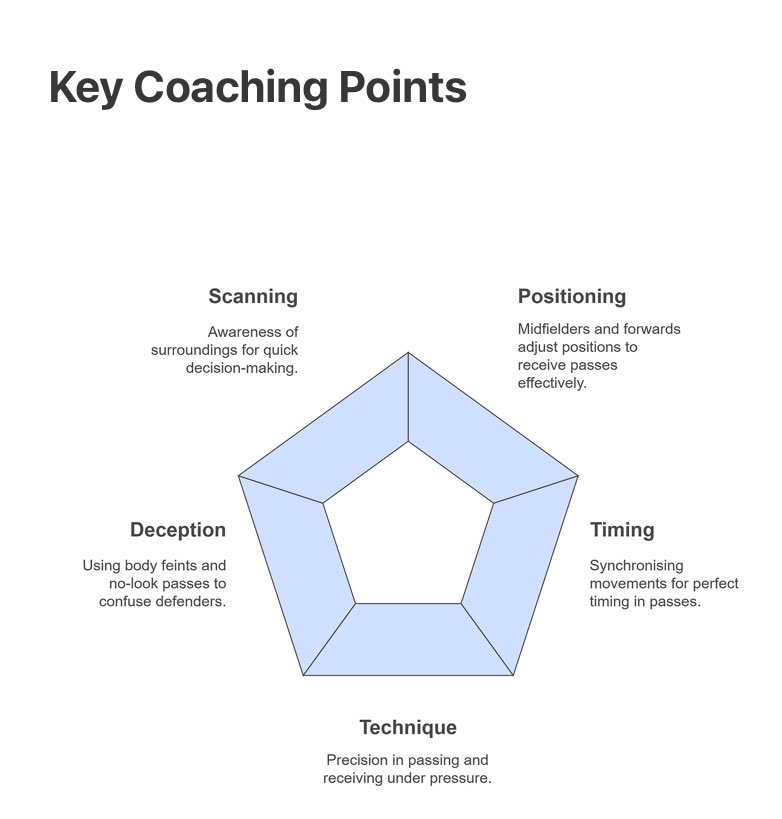 Key Coaching Points

Scanning

Awareness of surroundings for quick decision-making.

Positioning

Midfielders and forwards adjust positions to receive passes effectively.

Deception

Using body feints and no-look passes to confuse defenders.

Timing

Synchronising movements for perfect timing in passes.

Technique

Precision in passing and receiving under pressure.